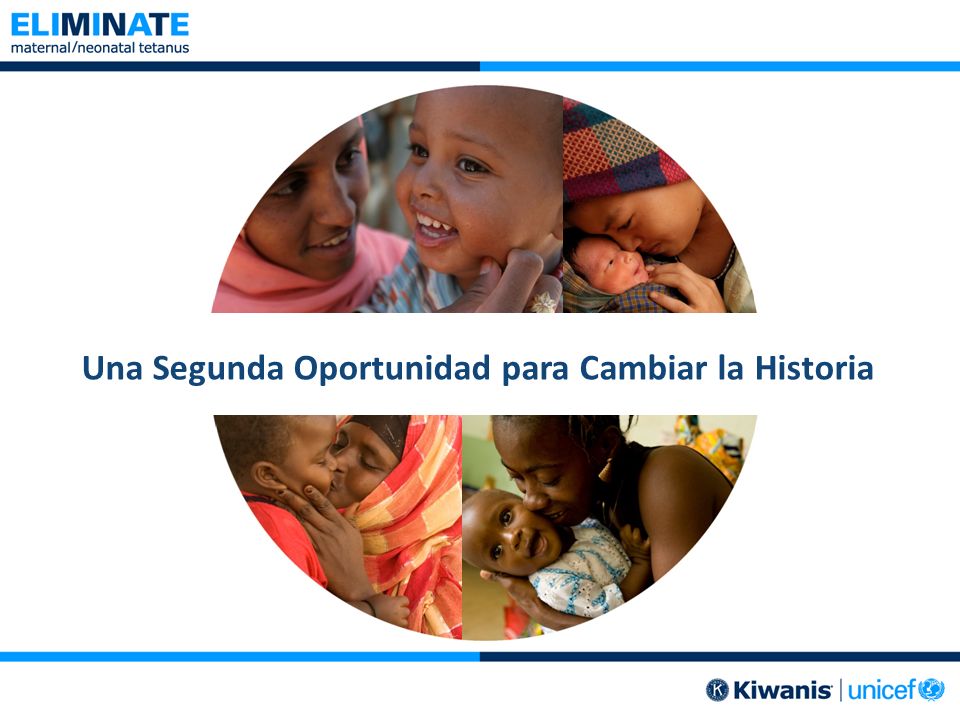 ELIMINATE
maternal/neonatal tetanus

Una Segunda Oportunidad para Cambiar la Historia

Kiwanis | unicef